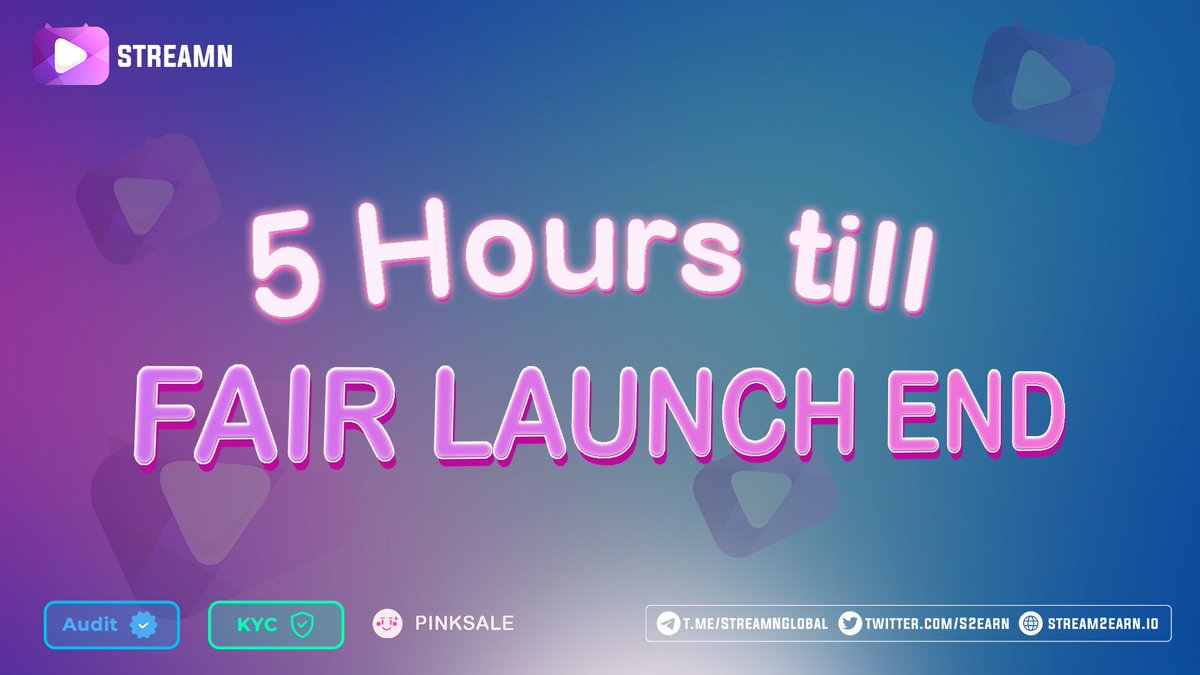 STREAMN

5 Hours till
FAIR LAUNCH END

Audit KYC PINKSALE

T.ME/STREAMNGLOBAL TWITTER.COM/S2EARN STREAM2EARN.IO